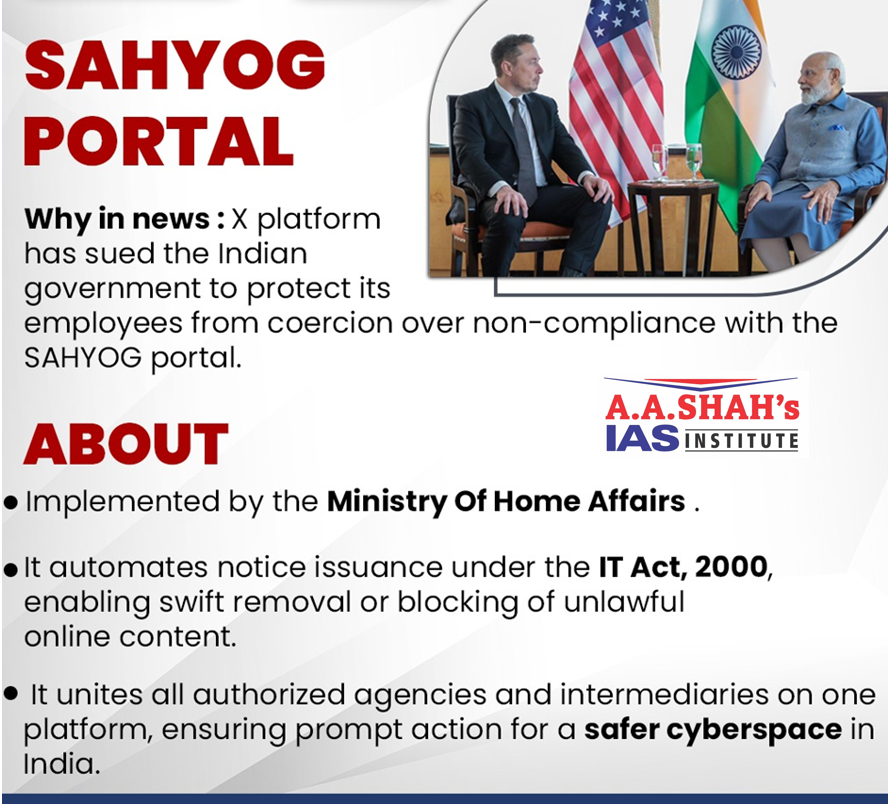 SAHYOG PORTAL

Why in news : X platform has sued the Indian government to protect its employees from coercion over non-compliance with the SAHYOG portal.

A.A.SHAH's IAS INSTITUTE

ABOUT

• Implemented by the Ministry Of Home Affairs .

• It automates notice issuance under the IT Act, 2000, enabling swift removal or blocking of unlawful online content.

• It unites all authorized agencies and intermediaries on one platform, ensuring prompt action for a safer cyberspace in India.